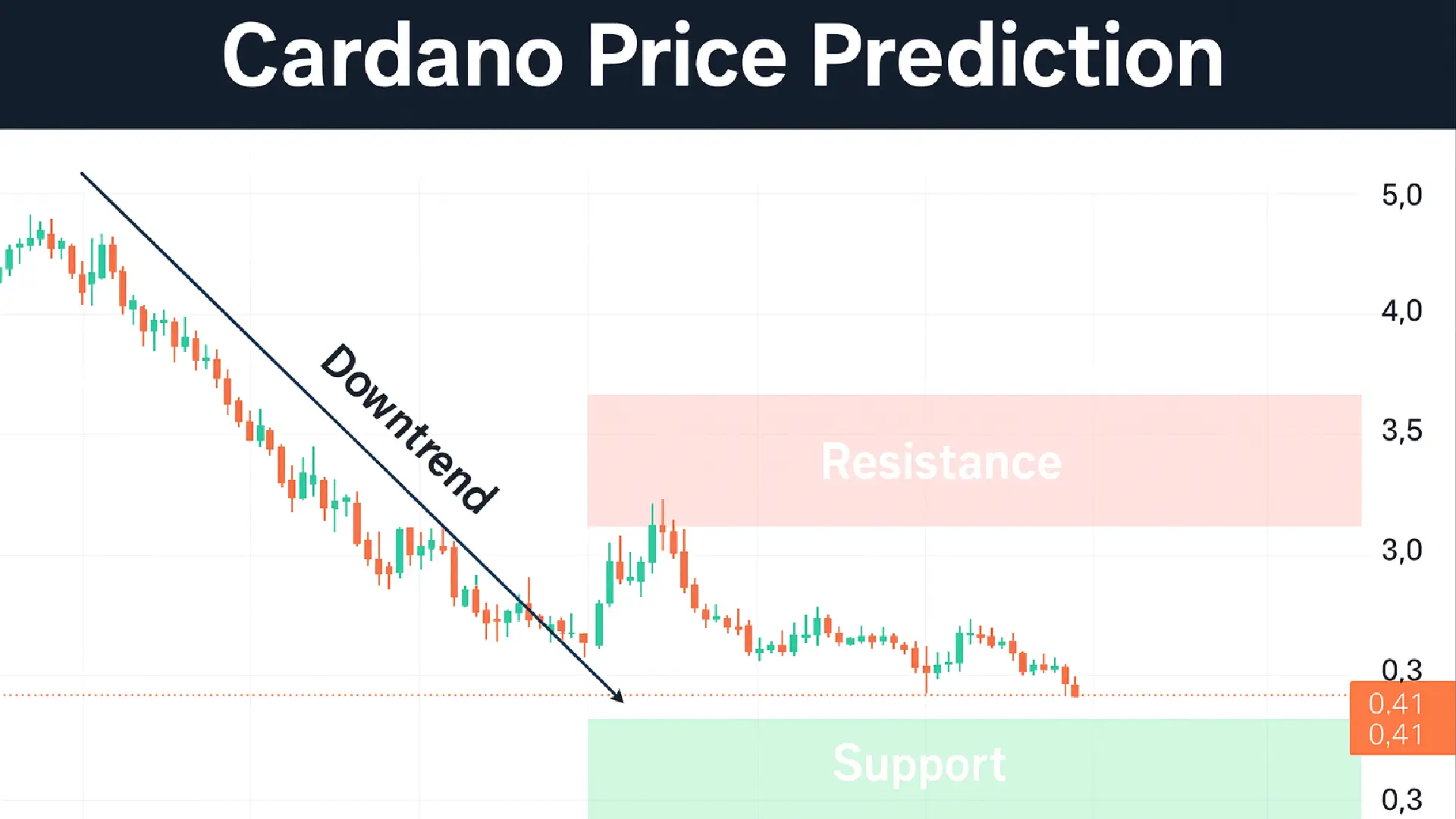 Cardano Price Prediction

Downtrend

Resistance

Support

5,0
4,0
3,5
3,0
0,3
0,41
0,41
0,3